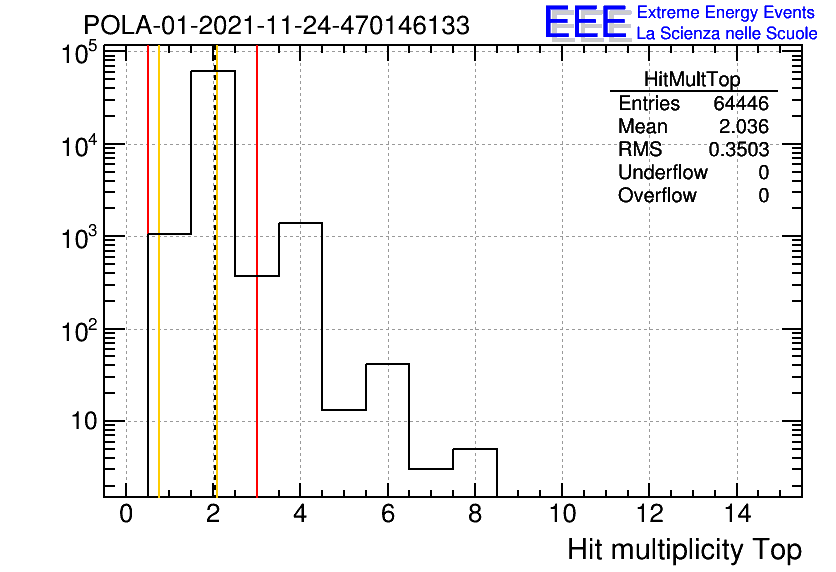 POLA-01-2021-11-24-470146133

EEE Extreme Energy Events
La Scienza nelle Scuole

| HitMultTop | |
|---|---|
| Entries | 64446 |
| Mean | 2.036 |
| RMS | 0.3503 |
| Underflow | 0 |
| Overflow | 0 |

$10^5$
$10^4$
$10^3$
$10^2$
10

0 2 4 6 8 10 12 14

Hit multiplicity Top